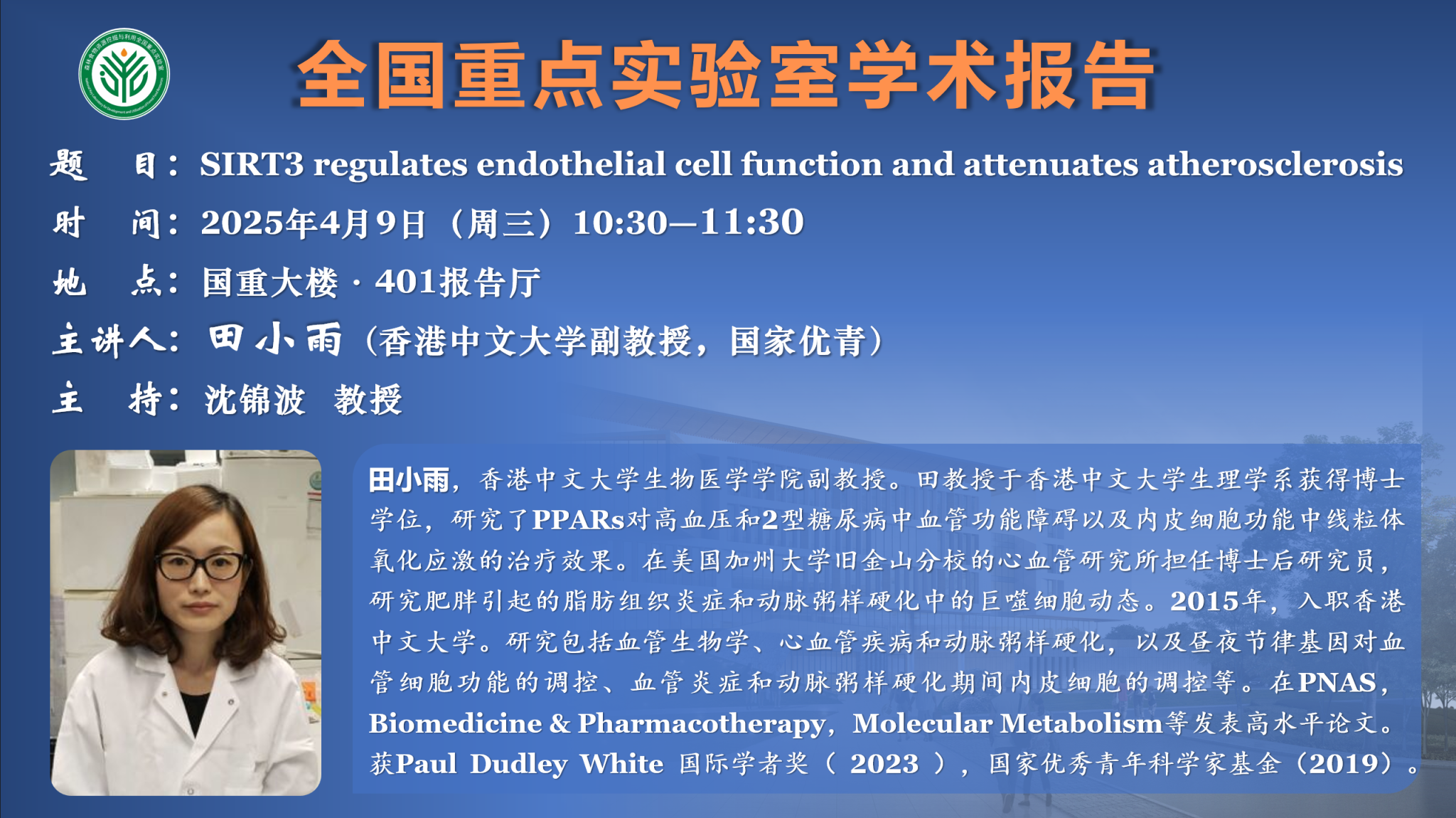 全国重点实验室学术报告

题　目：SIRT3 regulates endothelial cell function and attenuates atherosclerosis

时　间：2025年4月9日（周三）10:30—11:30

地　点：国重大楼 · 401报告厅

主讲人：田小雨（香港中文大学副教授，国家优青）

主　持：沈锦波　教授

田小雨，香港中文大学生物医学学院副教授。田教授于香港中文大学生理学系获得博士学位，研究了PPARs对高血压和2型糖尿病中血管功能障碍以及内皮细胞功能中线粒体氧化应激的治疗效果。在美国加州大学旧金山分校的心血管研究所担任博士后研究员，研究肥胖引起的脂肪组织炎症和动脉粥样硬化中的巨噬细胞动态。2015年，入职香港中文大学。研究包括血管生物学、心血管疾病和动脉粥样硬化，以及昼夜节律基因对血管细胞功能的调控、血管炎症和动脉粥样硬化期间内皮细胞的调控等。在PNAS，Biomedicine & Pharmacotherapy，Molecular Metabolism等发表高水平论文。获Paul Dudley White 国际学者奖（ 2023 ），国家优秀青年科学家基金（2019）。